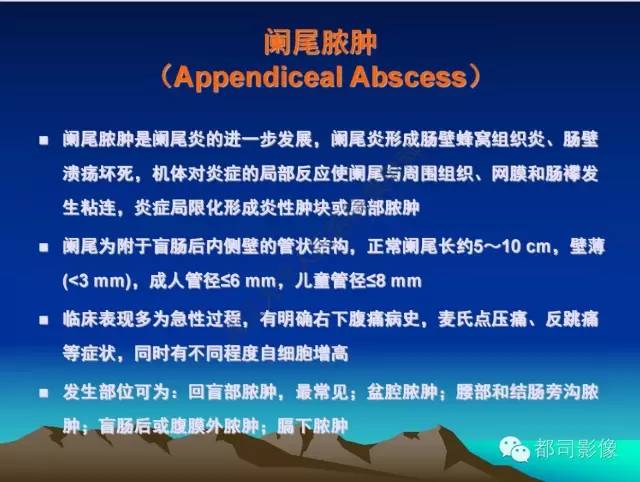 阑尾脓肿
（Appendiceal Abscess）

■ 阑尾脓肿是阑尾炎的进一步发展，阑尾炎形成肠壁蜂窝组织炎、肠壁溃疡坏死，机体对炎症的局部反应使阑尾与周围组织、网膜和肠襻发生粘连，炎症局限化形成炎性肿块或局部脓肿

■ 阑尾为附于盲肠后内侧壁的管状结构，正常阑尾长约5～10 cm，壁薄(<3 mm)，成人管径≤6 mm，儿童管径≤8 mm

■ 临床表现多为急性过程，有明确右下腹痛病史，麦氏点压痛、反跳痛等症状，同时有不同程度白细胞增高

■ 发生部位可为：回盲部脓肿，最常见；盆腔脓肿；腰部和结肠旁沟脓肿；盲肠后或腹膜外脓肿；膈下脓肿

都司影像